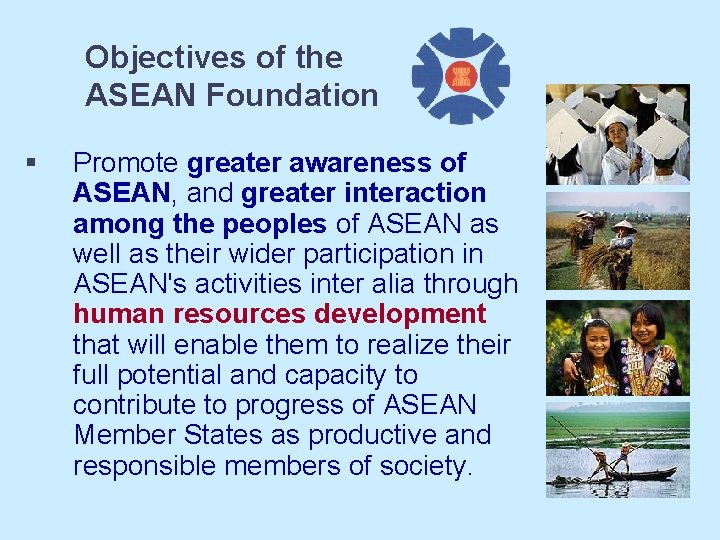 Objectives of the ASEAN Foundation

▪ Promote greater awareness of ASEAN, and greater interaction among the peoples of ASEAN as well as their wider participation in ASEAN's activities inter alia through human resources development that will enable them to realize their full potential and capacity to contribute to progress of ASEAN Member States as productive and responsible members of society.